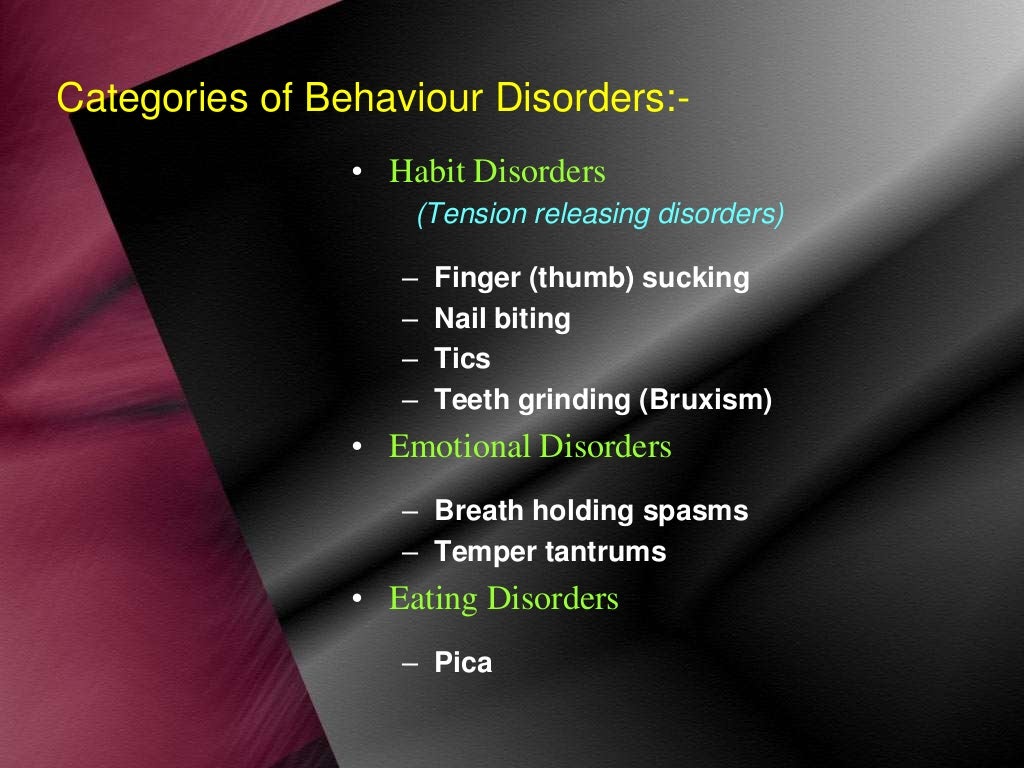 Categories of Behaviour Disorders:-

• Habit Disorders
(Tension releasing disorders)

– Finger (thumb) sucking
– Nail biting
– Tics
– Teeth grinding (Bruxism)

• Emotional Disorders

– Breath holding spasms
– Temper tantrums

• Eating Disorders

– Pica